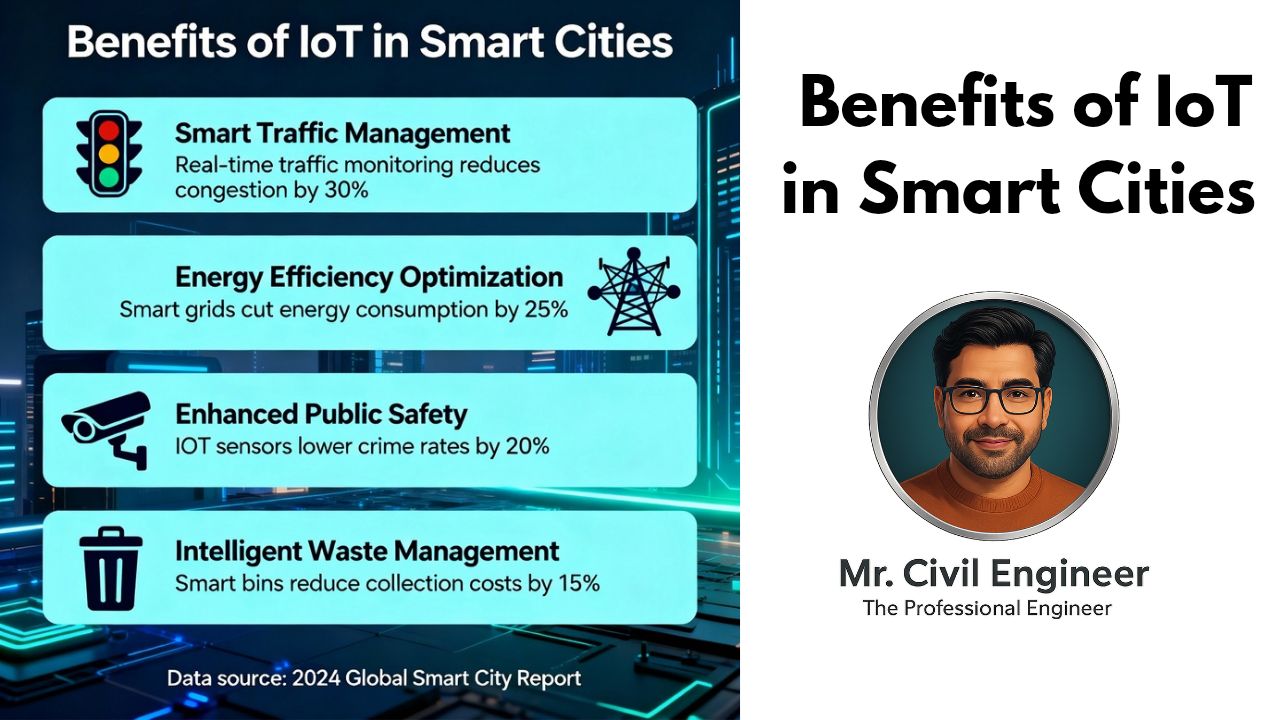 Benefits of IoT in Smart Cities

Smart Traffic Management
Real-time traffic monitoring reduces congestion by 30%

Energy Efficiency Optimization
Smart grids cut energy consumption by 25%

Enhanced Public Safety
IOT sensors lower crime rates by 20%

Intelligent Waste Management
Smart bins reduce collection costs by 15%

Data source: 2024 Global Smart City Report

Benefits of IoT in Smart Cities

Mr. Civil Engineer
The Professional Engineer